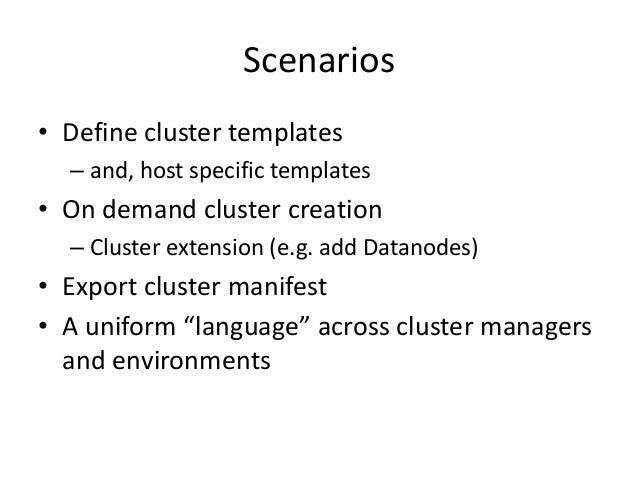 Scenarios

• Define cluster templates
  – and, host specific templates
• On demand cluster creation
  – Cluster extension (e.g. add Datanodes)
• Export cluster manifest
• A uniform “language” across cluster managers and environments